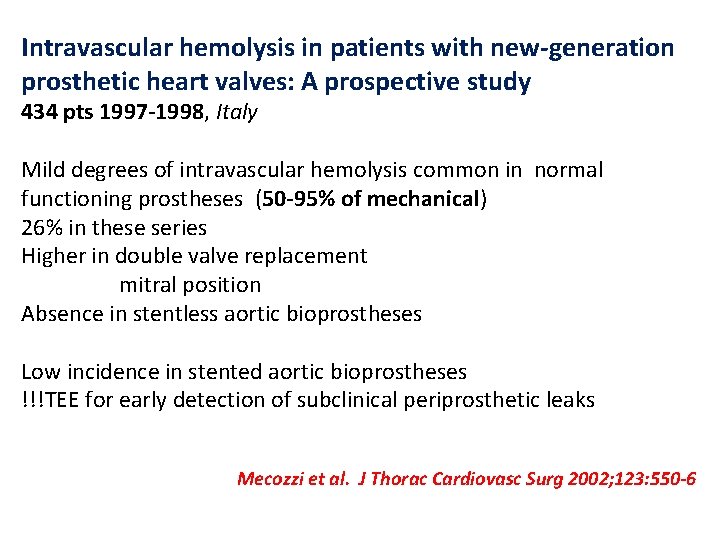 Intravascular hemolysis in patients with new-generation prosthetic heart valves: A prospective study
434 pts 1997-1998, Italy

Mild degrees of intravascular hemolysis common in normal functioning prostheses (50-95% of mechanical)
26% in these series
Higher in double valve replacement
mitral position
Absence in stentless aortic bioprostheses

Low incidence in stented aortic bioprostheses
!!!TEE for early detection of subclinical periprosthetic leaks

Mecozzi et al. J Thorac Cardiovasc Surg 2002;123:550-6